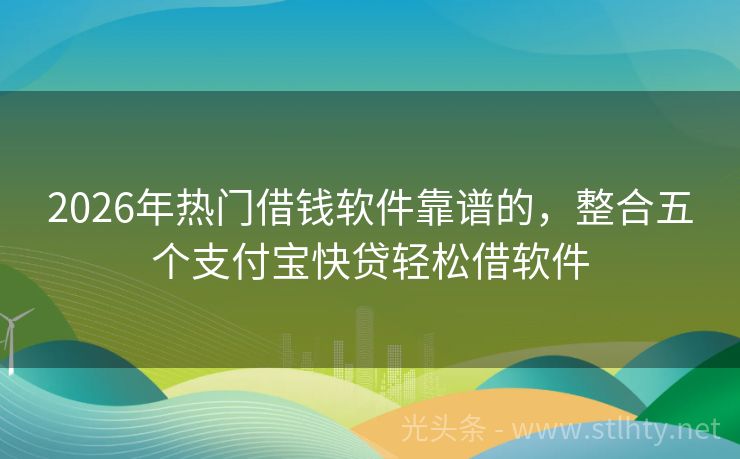 2026年热门借钱软件靠谱的，整合五个支付宝快贷轻松借软件

光头条 - www.stlhty.net